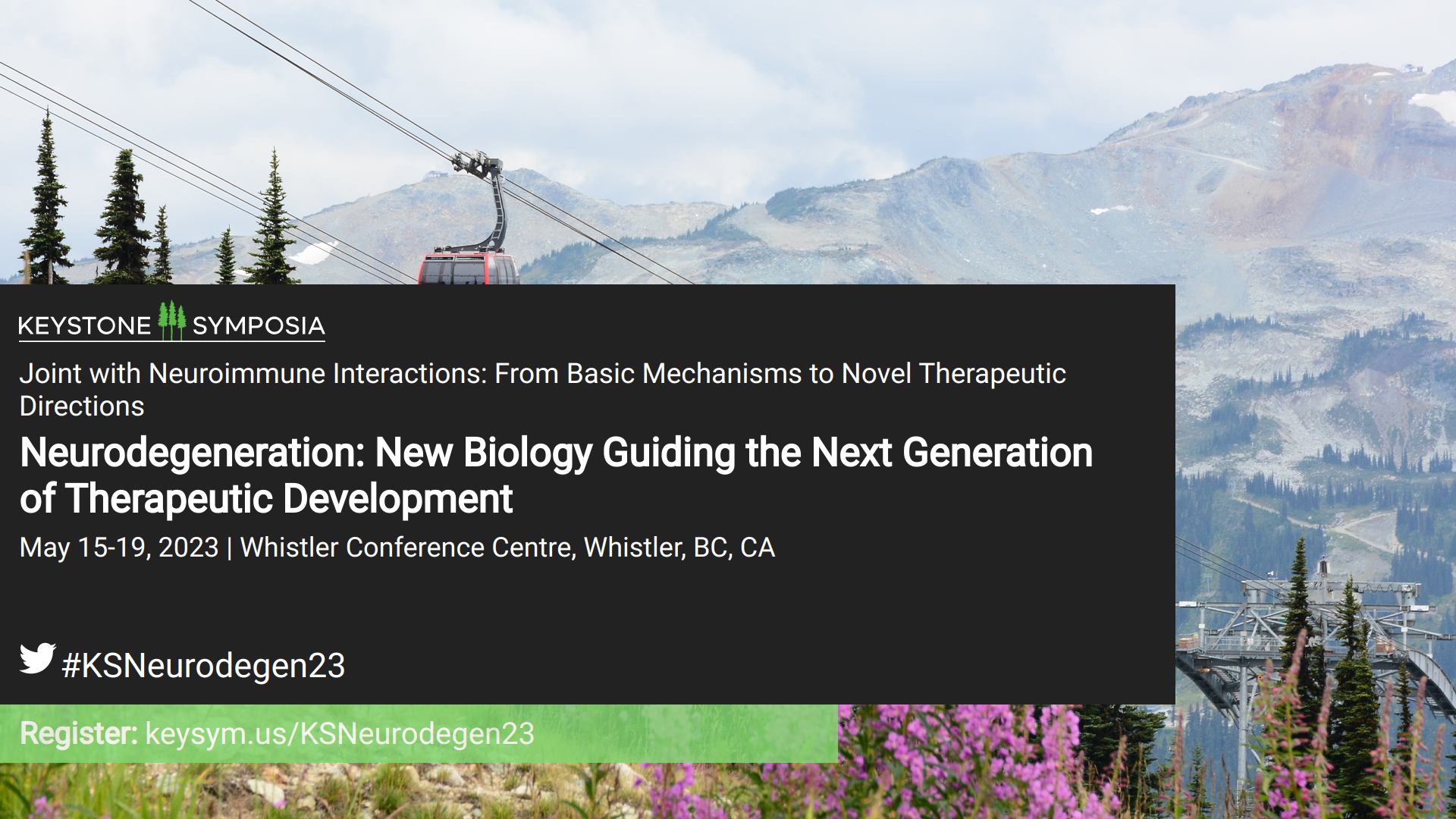 KEYSTONE SYMPOSIA

Joint with Neuroimmune Interactions: From Basic Mechanisms to Novel Therapeutic Directions

Neurodegeneration: New Biology Guiding the Next Generation of Therapeutic Development

May 15-19, 2023 | Whistler Conference Centre, Whistler, BC, CA

#KSNeurodegen23

Register: keysym.us/KSNeurodegen23